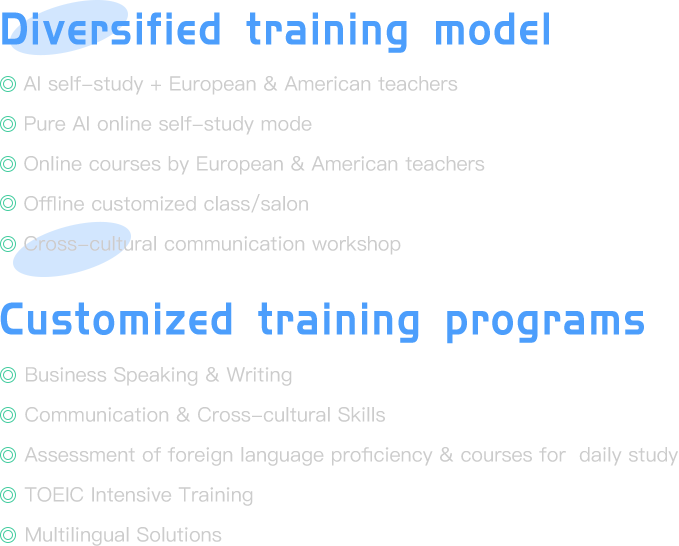 Diversified training model

◎ AI self-study + European & American teachers

◎ Pure AI online self-study mode

◎ Online courses by European & American teachers

◎ Offline customized class/salon

◎ Cross-cultural communication workshop

Customized training programs

◎ Business Speaking & Writing

◎ Communication & Cross-cultural Skills

◎ Assessment of foreign language proficiency & courses for daily study

◎ TOEIC Intensive Training

◎ Multilingual Solutions